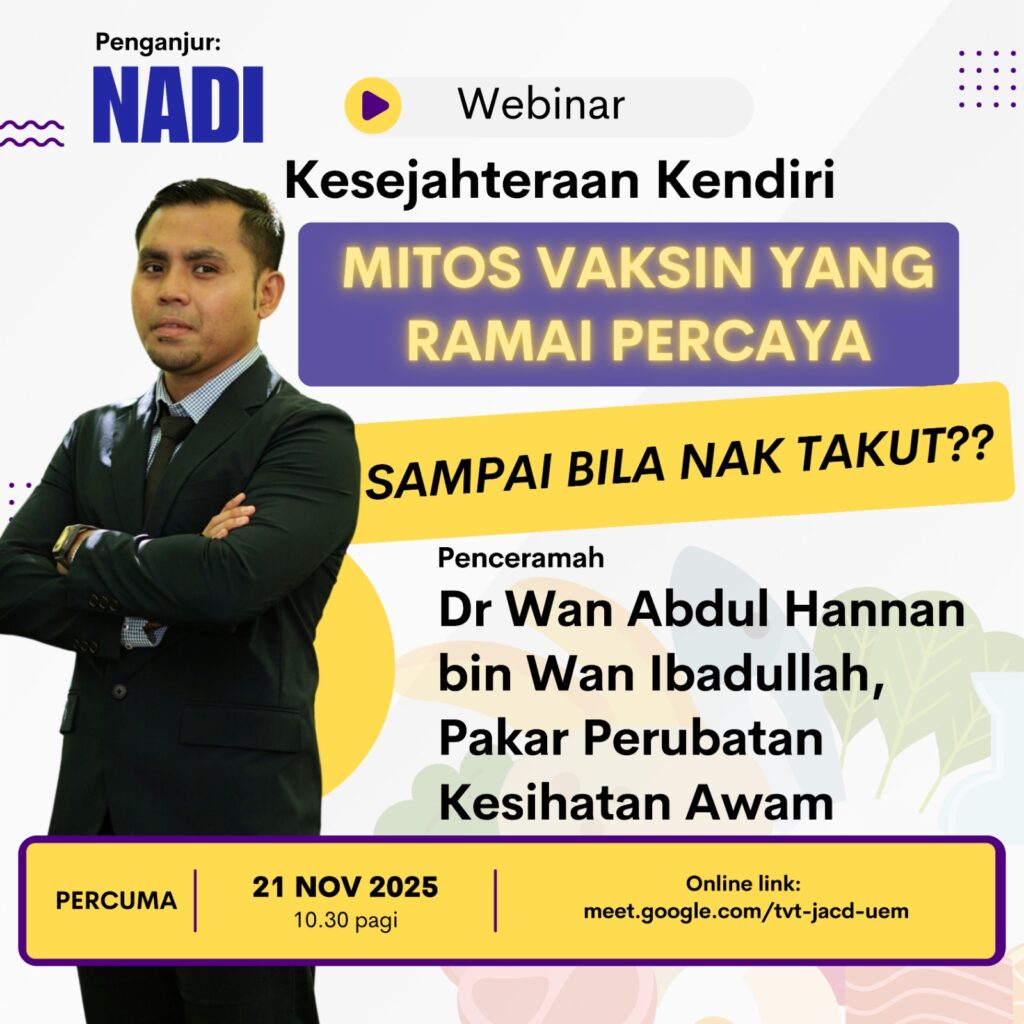 Penganjur:
NADI

Webinar

Kesejahteraan Kendiri

MITOS VAKSIN YANG RAMAI PERCAYA

SAMPAI BILA NAK TAKUT??

Penceramah
Dr Wan Abdul Hannan bin Wan Ibadullah, Pakar Perubatan Kesihatan Awam

PERCUMA

21 NOV 2025
10.30 pagi

Online link:
meet.google.com/tvt-jacd-uem